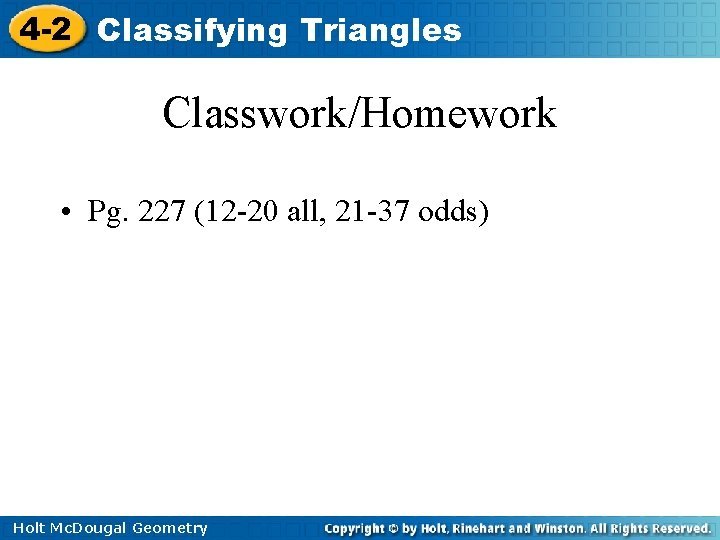 4-2 Classifying Triangles

Classwork/Homework

• Pg. 227 (12-20 all, 21-37 odds)

Holt McDougal Geometry

Copyright © by Holt, Rinehart and Winston. All Rights Reserved.